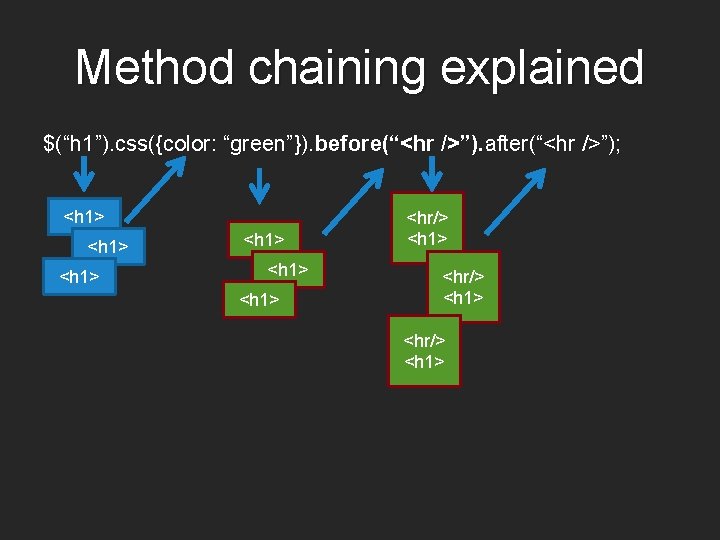 Method chaining explained

$(“h1”).css({color: “green”}).before(“<hr />”).after(“<hr />”);

<h1>
<h1>
<h1>

<h1>
<h1>
<h1>

<hr/>
<h1>

<hr/>
<h1>

<hr/>
<h1>